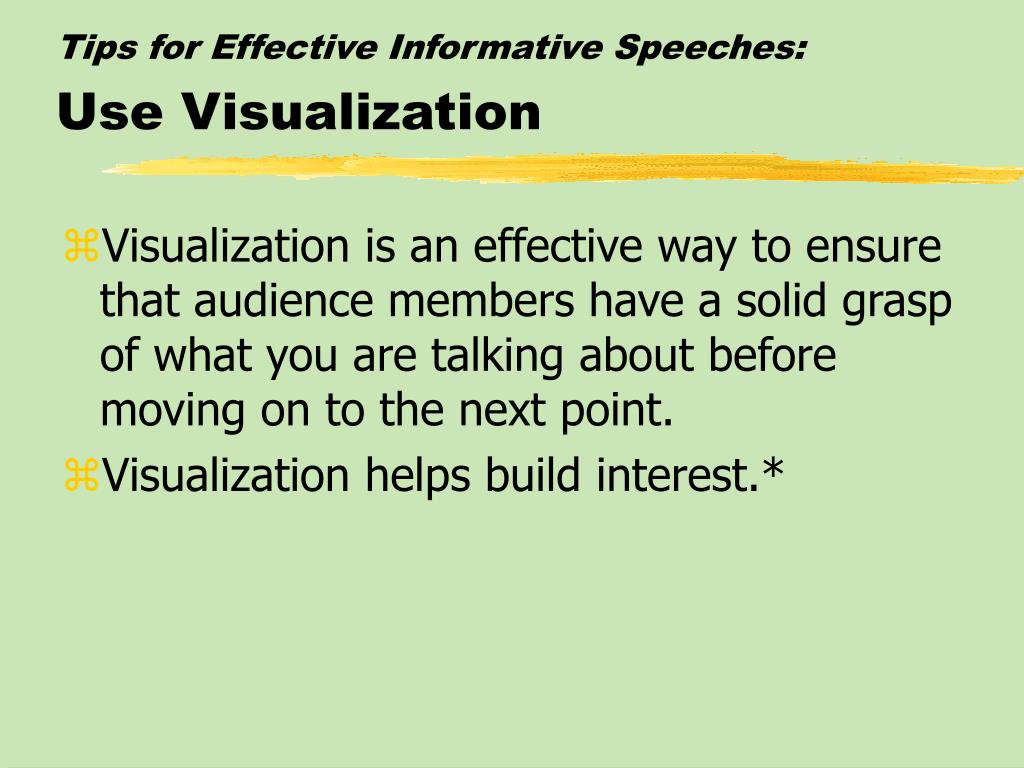 Tips for Effective Informative Speeches:
Use Visualization

⌘Visualization is an effective way to ensure that audience members have a solid grasp of what you are talking about before moving on to the next point.
⌘Visualization helps build interest.*